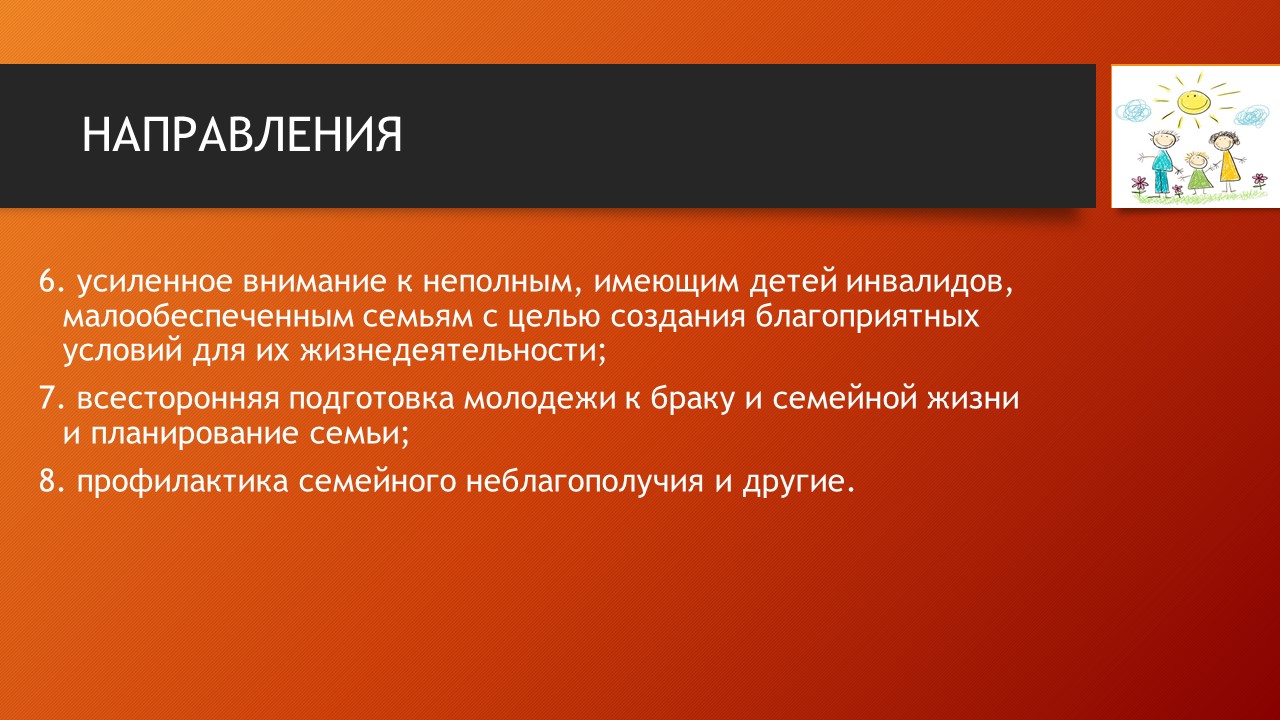 НАПРАВЛЕНИЯ

6. усиленное внимание к неполным, имеющим детей инвалидов, малообеспеченным семьям с целью создания благоприятных условий для их жизнедеятельности;

7. всесторонняя подготовка молодежи к браку и семейной жизни и планирование семьи;

8. профилактика семейного неблагополучия и другие.